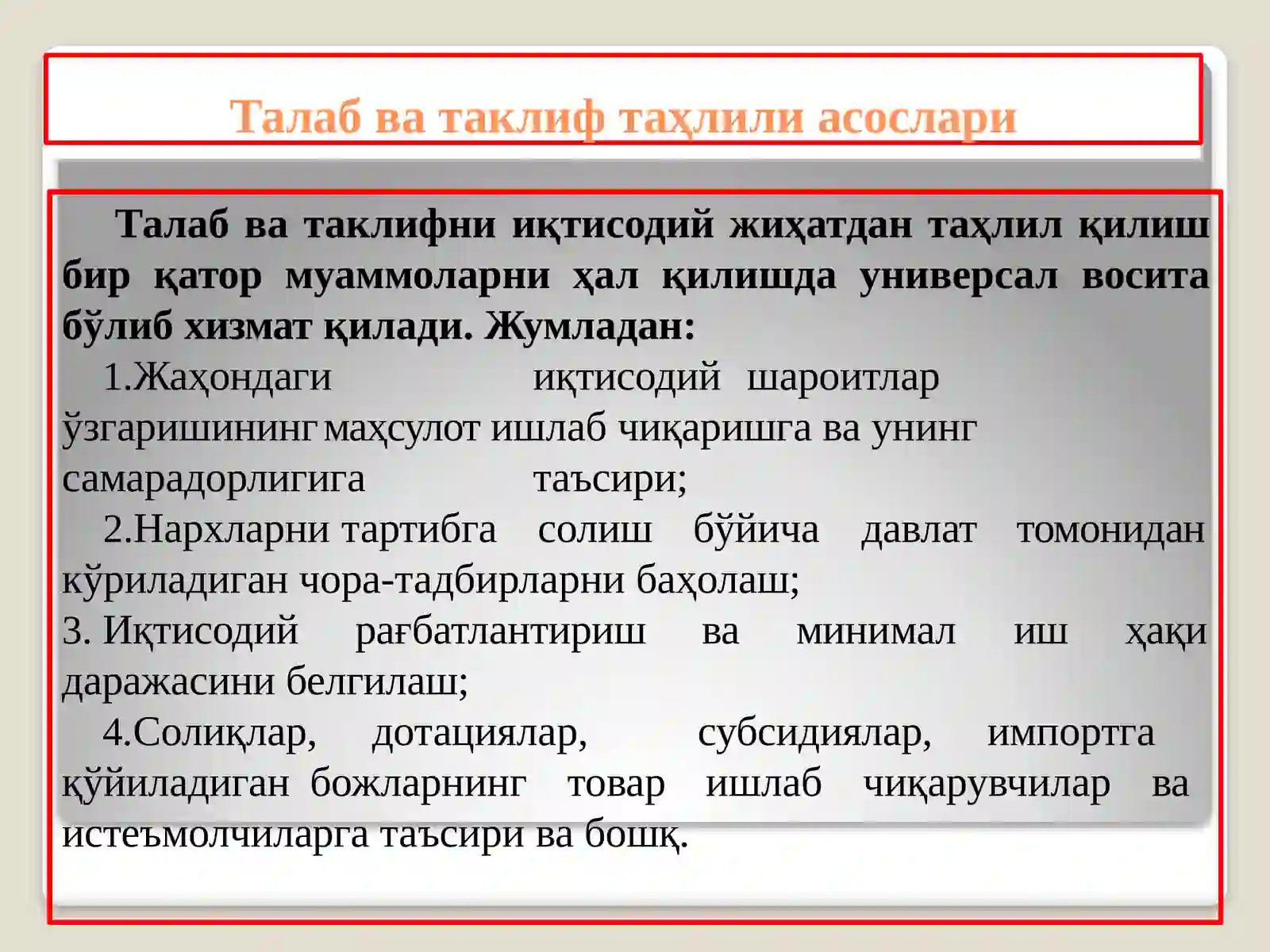 Талаб ва таклиф таҳлили асослари

Талаб ва таклифни иқтисодий жиҳатдан таҳлил қилиш бир қатор муаммоларни ҳал қилишда универсал восита бўлиб хизмат қилади. Жумладан:

1.Жаҳондаги иқтисодий шароитлар ўзгаришининг маҳсулот ишлаб чиқаришга ва унинг самарадорлигига таъсири;

2.Нархларни тартибга солиш бўйича давлат томонидан кўриладиган чора-тадбирларни баҳолаш;

3. Иқтисодий рағбатлантириш ва минимал иш ҳақи даражасини белгилаш;

4.Солиқлар, дотациялар, субсидиялар, импортга қўйиладиган божларнинг товар ишлаб чиқарувчилар ва истеъмолчиларга таъсири ва бошқ.